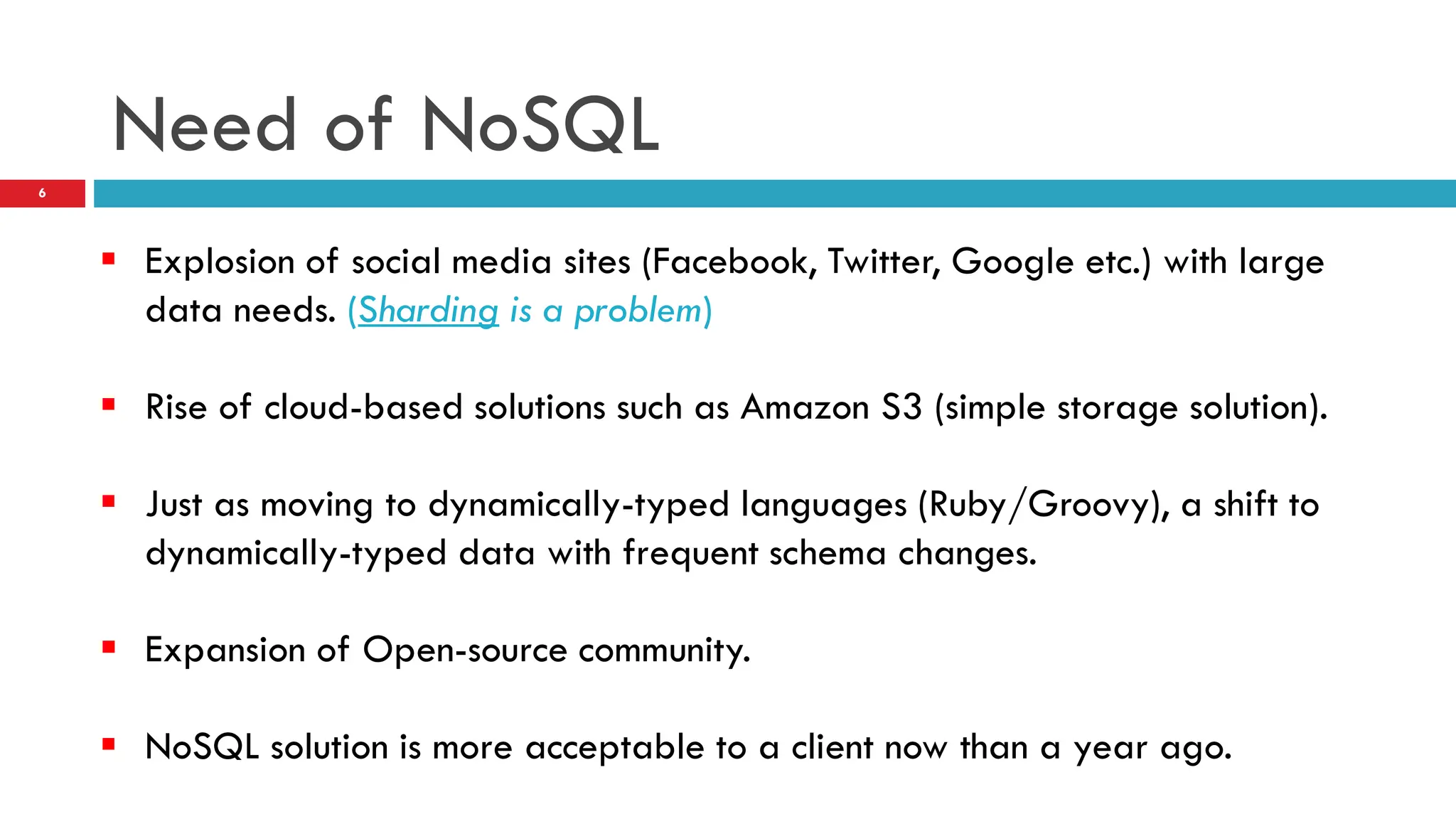 Need of NoSQL

6

▪ Explosion of social media sites (Facebook, Twitter, Google etc.) with large data needs. (Sharding is a problem)

▪ Rise of cloud-based solutions such as Amazon S3 (simple storage solution).

▪ Just as moving to dynamically-typed languages (Ruby/Groovy), a shift to dynamically-typed data with frequent schema changes.

▪ Expansion of Open-source community.

▪ NoSQL solution is more acceptable to a client now than a year ago.